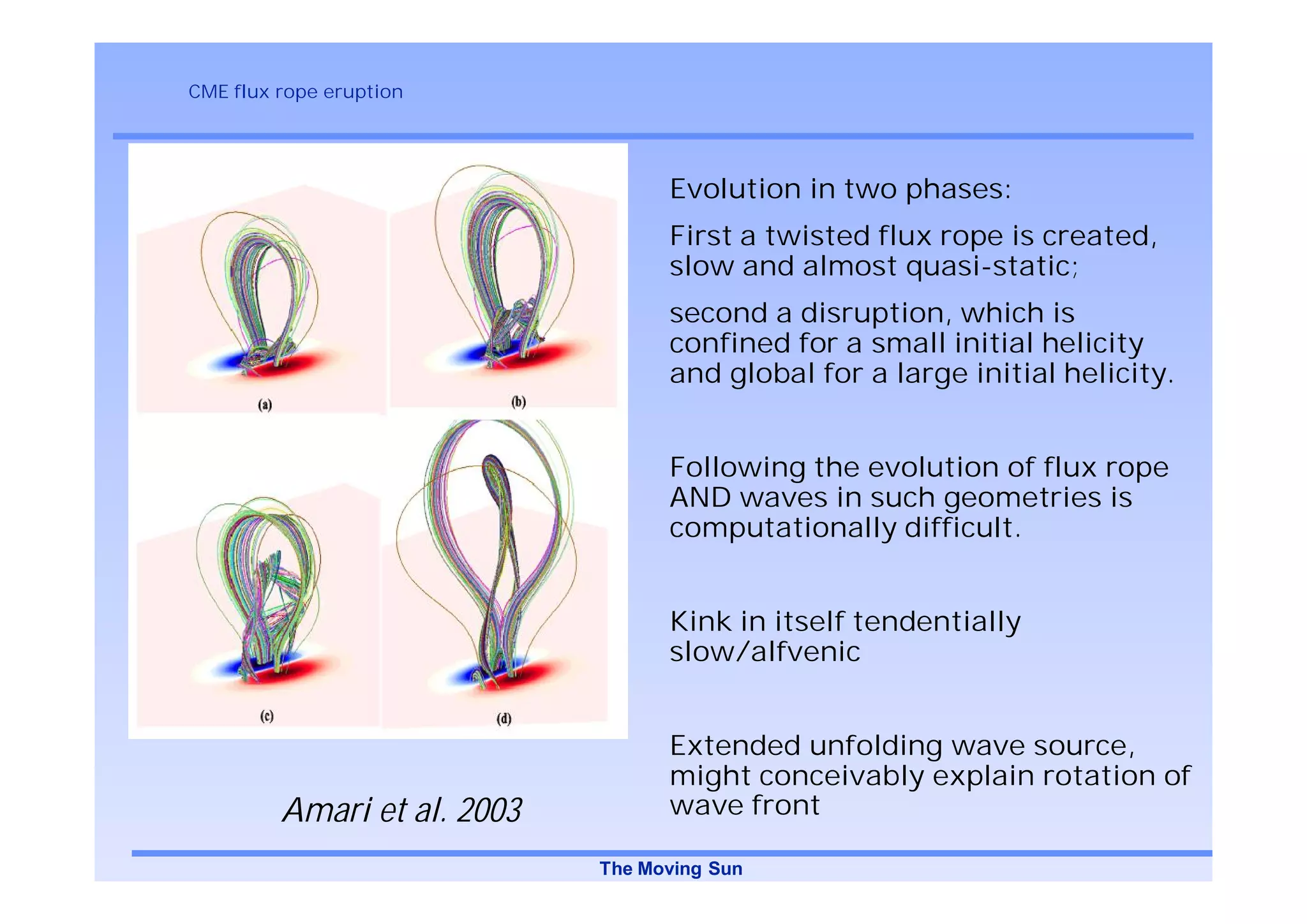 CME flux rope eruption

(a)

(b)

(c)

(d)

Amari et al. 2003

Evolution in two phases:

First a twisted flux rope is created, slow and almost quasi-static;

second a disruption, which is confined for a small initial helicity and global for a large initial helicity.

Following the evolution of flux rope AND waves in such geometries is computationally difficult.

Kink in itself tendentially slow/alfvenic

Extended unfolding wave source, might conceivably explain rotation of wave front

The Moving Sun